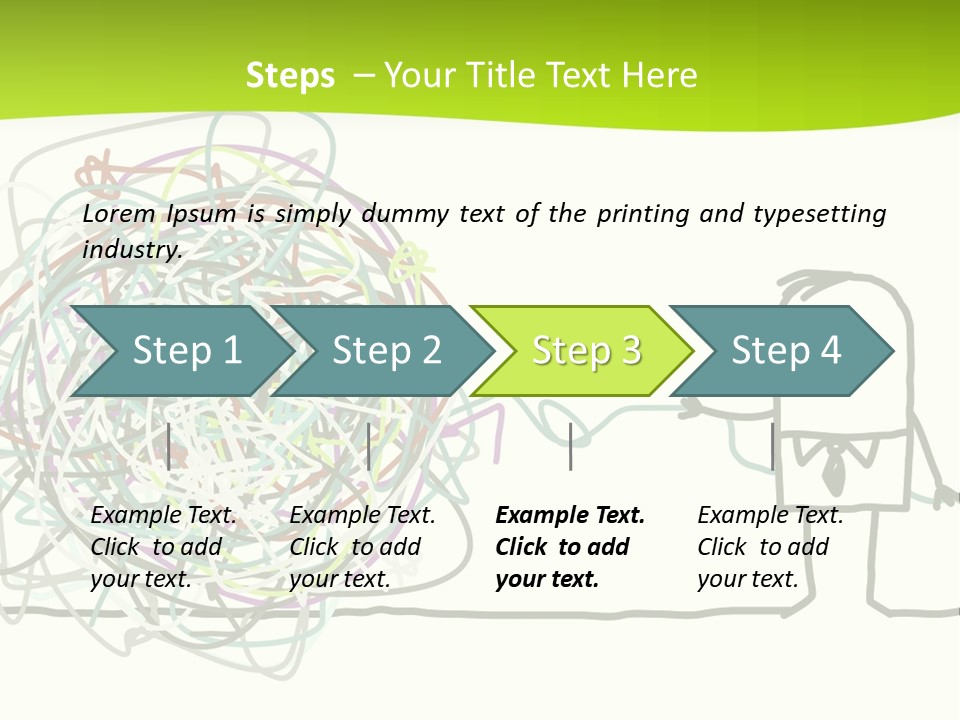 Steps – Your Title Text Here

Lorem Ipsum is simply dummy text of the printing and typesetting industry.

Step 1

Step 2

Step 3

Step 4

Example Text. Click to add your text.

Example Text. Click to add your text.

Example Text. Click to add your text.

Example Text. Click to add your text.